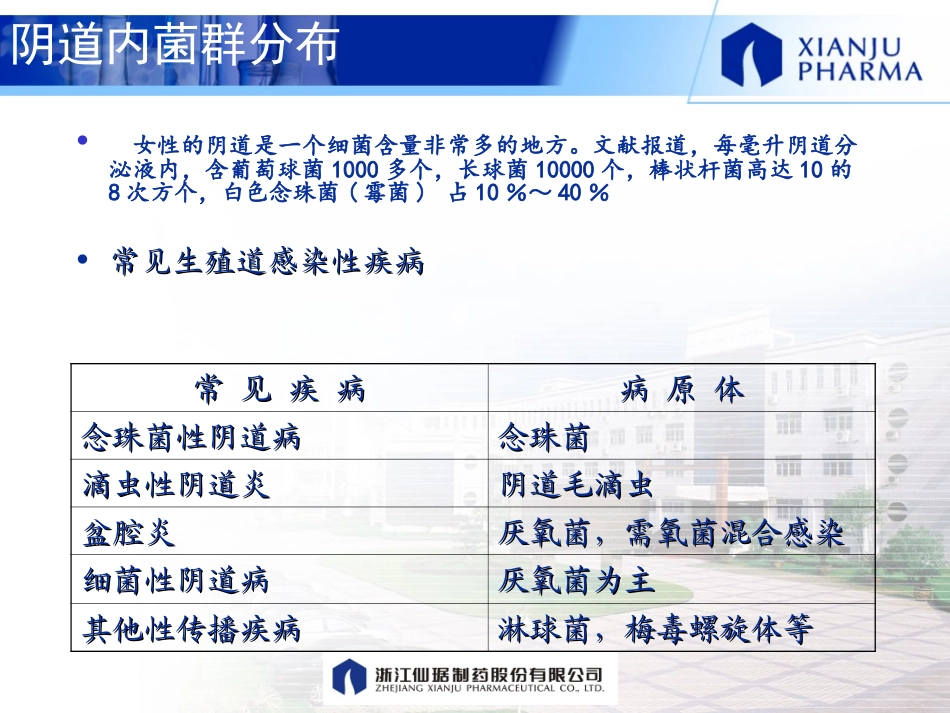 阴道内菌群分布

XIANJU PHARMA

• 女性的阴道是一个细菌含量非常多的地方。文献报道，每毫升阴道分泌液内，含葡萄球菌 1000 多个，长球菌 10000 个，棒状杆菌高达 10 的 8 次方个，白色念珠菌（霉菌） 占 10 %～ 40 %

• 常见生殖道感染性疾病

| 常 见 疾 病 | 病 原 体 |
|---|---|
| 念珠菌性阴道病 | 念珠菌 |
| 滴虫性阴道炎 | 阴道毛滴虫 |
| 盆腔炎 | 厌氧菌，需氧菌混合感染 |
| 细菌性阴道病 | 厌氧菌为主 |
| 其他性传播疾病 | 淋球菌，梅毒螺旋体等 |

浙江仙琚制药股份有限公司
ZHEJIANG XIANJU PHARMACEUTICAL CO., LTD.